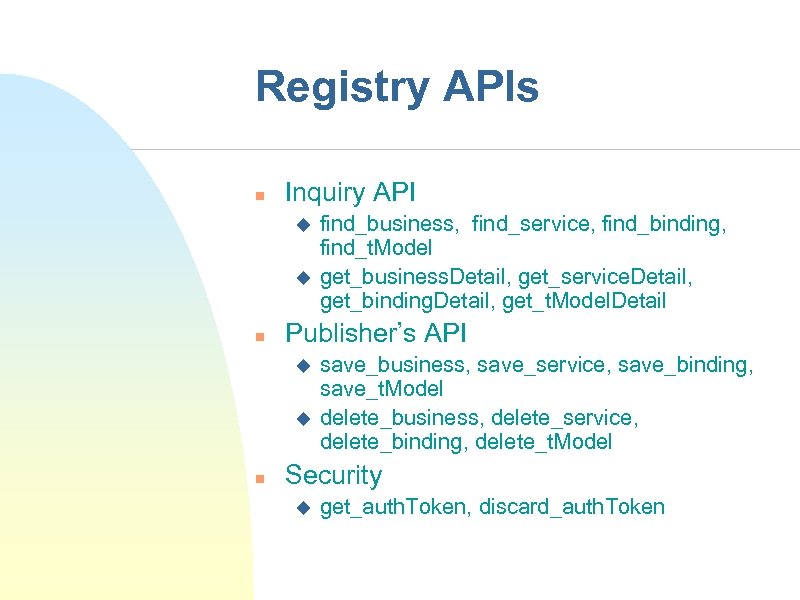 Registry APIs

Inquiry API

find_business, find_service, find_binding, find_tModel

get_businessDetail, get_serviceDetail, get_bindingDetail, get_tModelDetail

Publisher's API

save_business, save_service, save_binding, save_tModel

delete_business, delete_service, delete_binding, delete_tModel

Security

get_authToken, discard_authToken